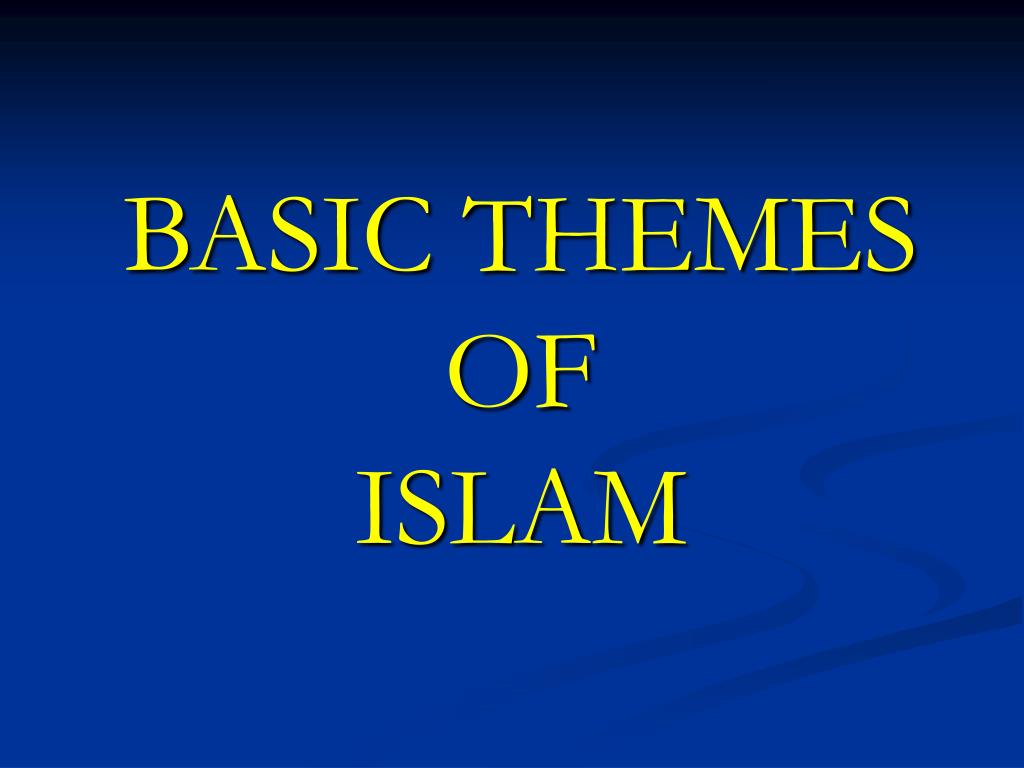 BASIC THEMES
OF
ISLAM